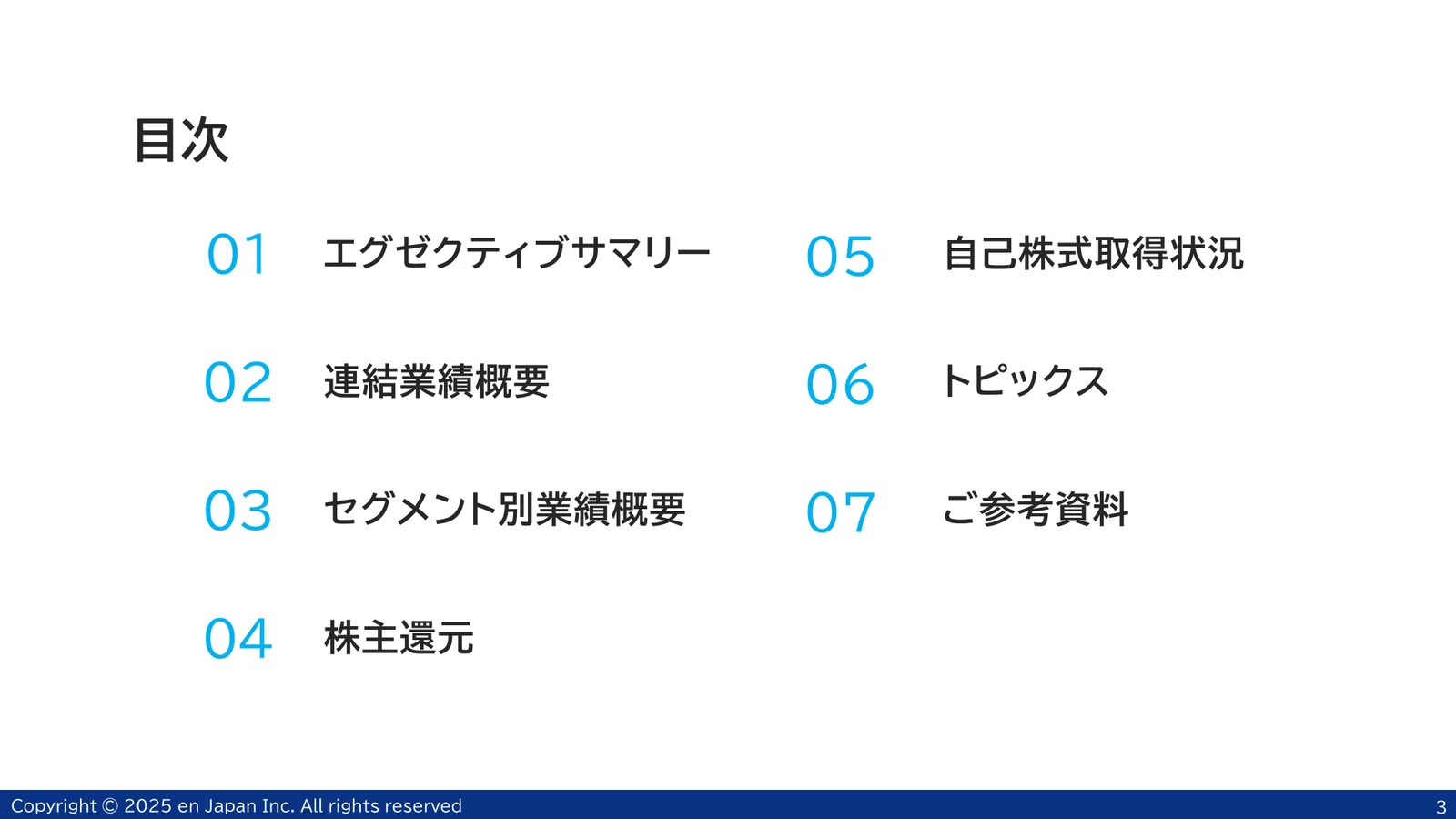 目次

01 エグゼクティブサマリー

02 連結業績概要

03 セグメント別業績概要

04 株主還元

05 自己株式取得状況

06 トピックス

07 ご参考資料

Copyright © 2025 en Japan Inc. All rights reserved

3